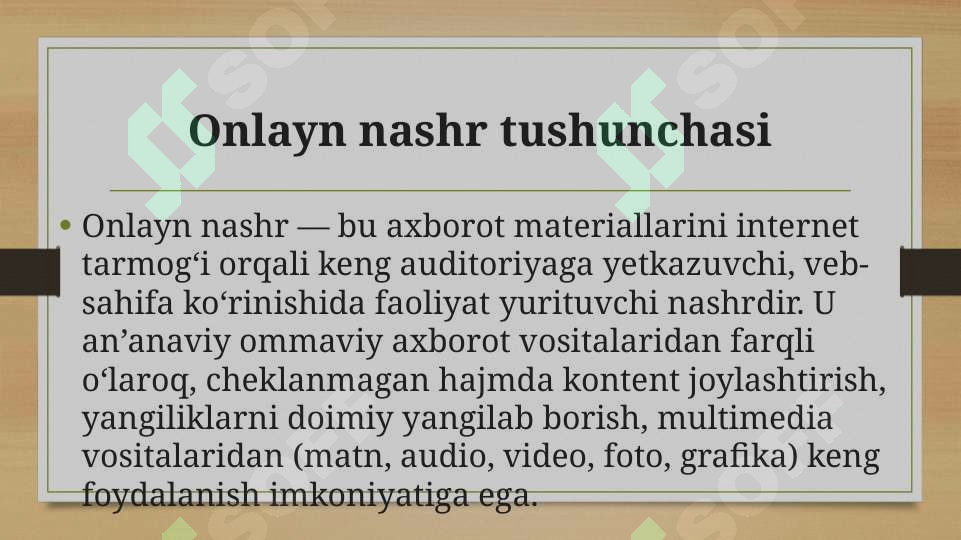 Onlayn nashr tushunchasi

• Onlayn nashr — bu axborot materiallarini internet tarmog‘i orqali keng auditoriyaga yetkazuvchi, veb-sahifa ko‘rinishida faoliyat yurituvchi nashrdir. U an’anaviy ommaviy axborot vositalaridan farqli o‘laroq, cheklanmagan hajmda kontent joylashtirish, yangiliklarni doimiy yangilab borish, multimedia vositalaridan (matn, audio, video, foto, grafika) keng foydalanish imkoniyatiga ega.